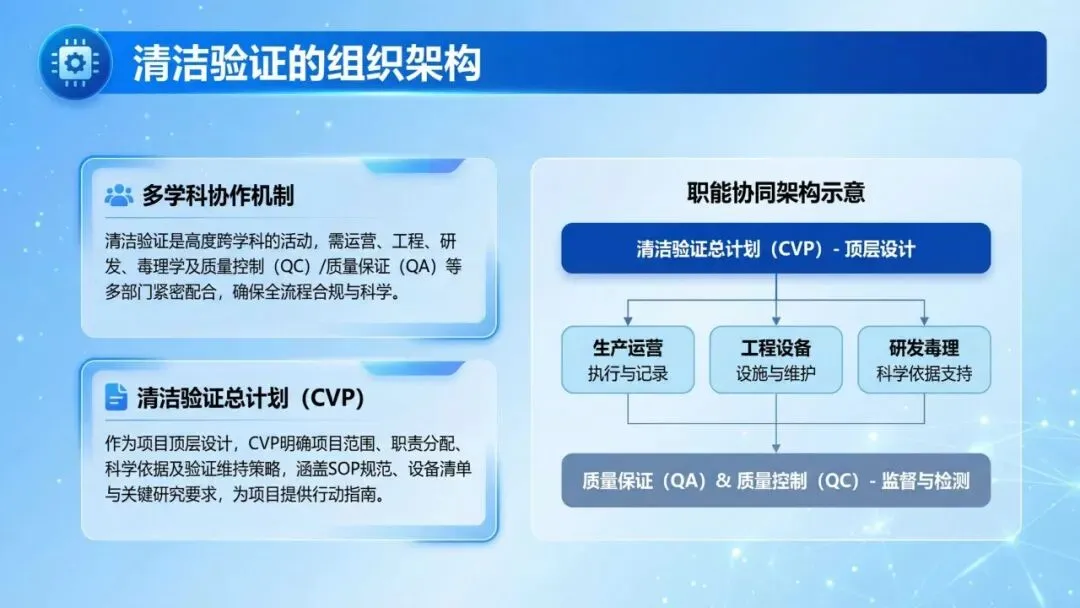 清洁验证的组织架构

多学科协作机制

清洁验证是高度跨学科的活动，需运营、工程、研发、毒理学及质量控制（QC）/质量保证（QA）等多部门紧密配合，确保全流程合规与科学。

清洁验证总计划（CVP）

作为项目顶层设计，CVP明确项目范围、职责分配、科学依据及验证维持策略，涵盖SOP规范、设备清单与关键研究要求，为项目提供行动指南。

职能协同架构示意

清洁验证总计划（CVP）- 顶层设计

生产运营
执行与记录

工程设备
设施与维护

研发毒理
科学依据支持

质量保证（QA）& 质量控制（QC）- 监督与检测